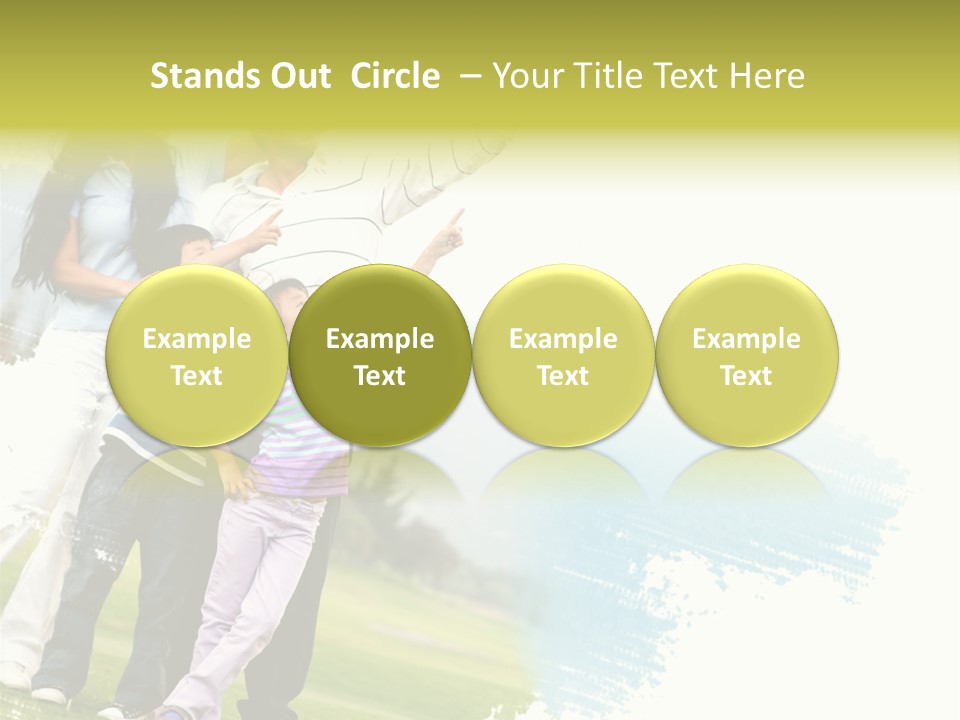 Stands Out Circle – Your Title Text Here

Example Text

Example Text

Example Text

Example Text